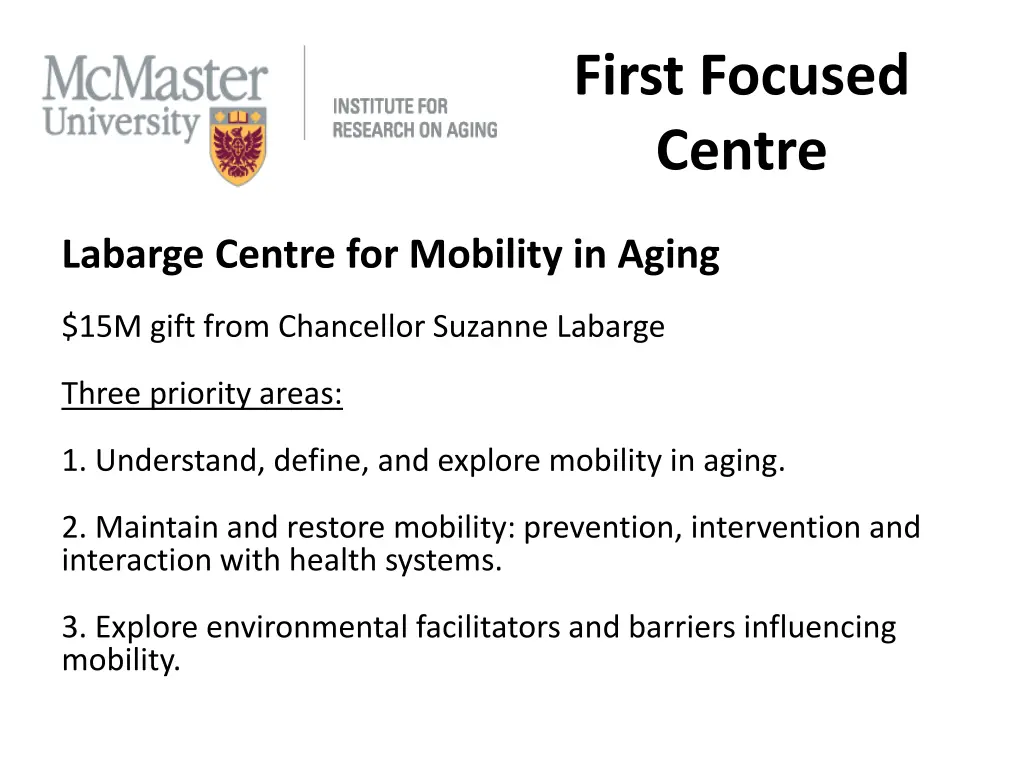 McMaster University

INSTITUTE FOR RESEARCH ON AGING

First Focused Centre

Labarge Centre for Mobility in Aging

\$15M gift from Chancellor Suzanne Labarge

Three priority areas:

1. Understand, define, and explore mobility in aging.

2. Maintain and restore mobility: prevention, intervention and interaction with health systems.

3. Explore environmental facilitators and barriers influencing mobility.